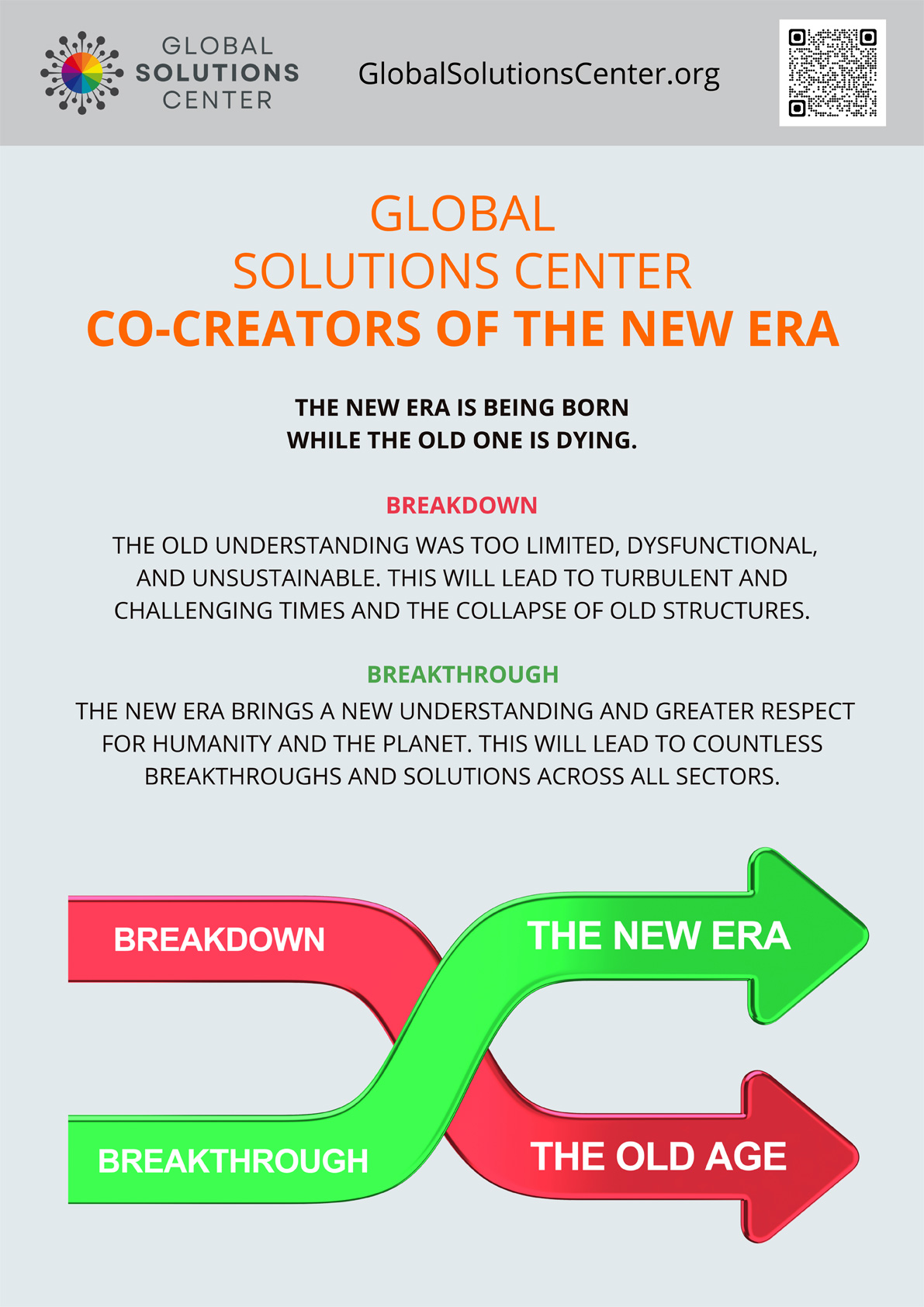 GLOBAL SOLUTIONS CENTER

GlobalSolutionsCenter.org

GLOBAL
SOLUTIONS CENTER
CO-CREATORS OF THE NEW ERA

THE NEW ERA IS BEING BORN
WHILE THE OLD ONE IS DYING.

BREAKDOWN

THE OLD UNDERSTANDING WAS TOO LIMITED, DYSFUNCTIONAL, AND UNSUSTAINABLE. THIS WILL LEAD TO TURBULENT AND CHALLENGING TIMES AND THE COLLAPSE OF OLD STRUCTURES.

BREAKTHROUGH

THE NEW ERA BRINGS A NEW UNDERSTANDING AND GREATER RESPECT FOR HUMANITY AND THE PLANET. THIS WILL LEAD TO COUNTLESS BREAKTHROUGHS AND SOLUTIONS ACROSS ALL SECTORS.

BREAKDOWN

THE NEW ERA

BREAKTHROUGH

THE OLD AGE